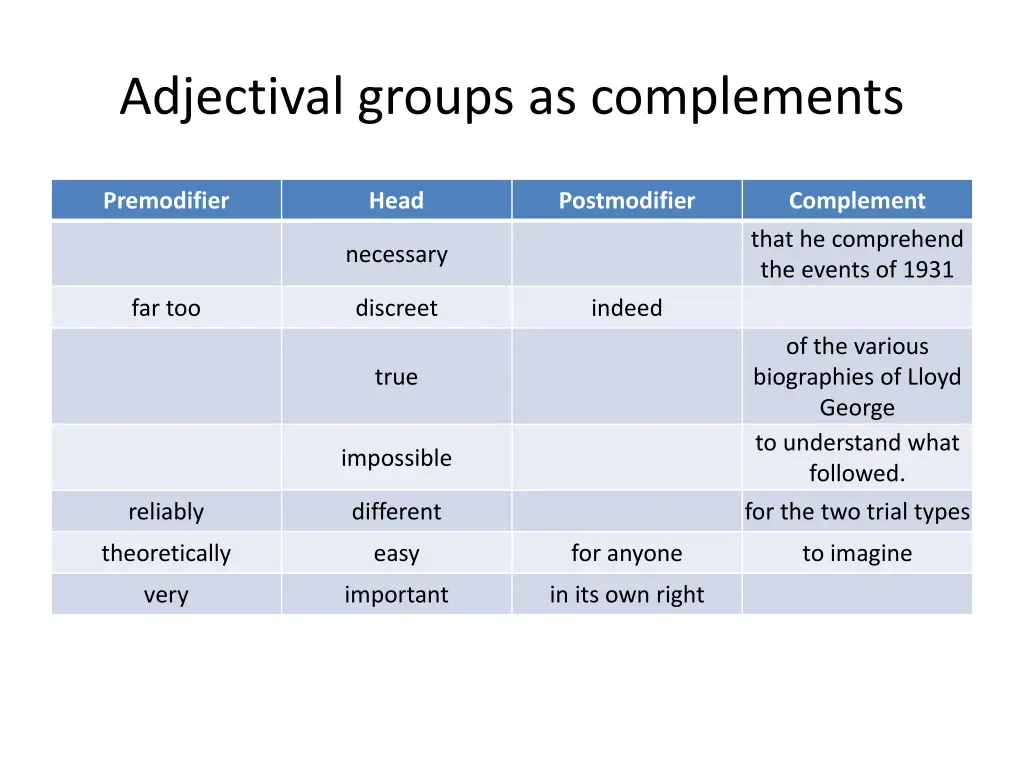 Adjectival groups as complements

| Premodifier | Head | Postmodifier | Complement |
|---|---|---|---|
| | necessary | | that he comprehend the events of 1931 |
| far too | discreet | indeed | |
| | true | | of the various biographies of Lloyd George |
| | impossible | | to understand what followed. |
| reliably | different | | for the two trial types |
| theoretically | easy | for anyone | to imagine |
| very | important | in its own right | |